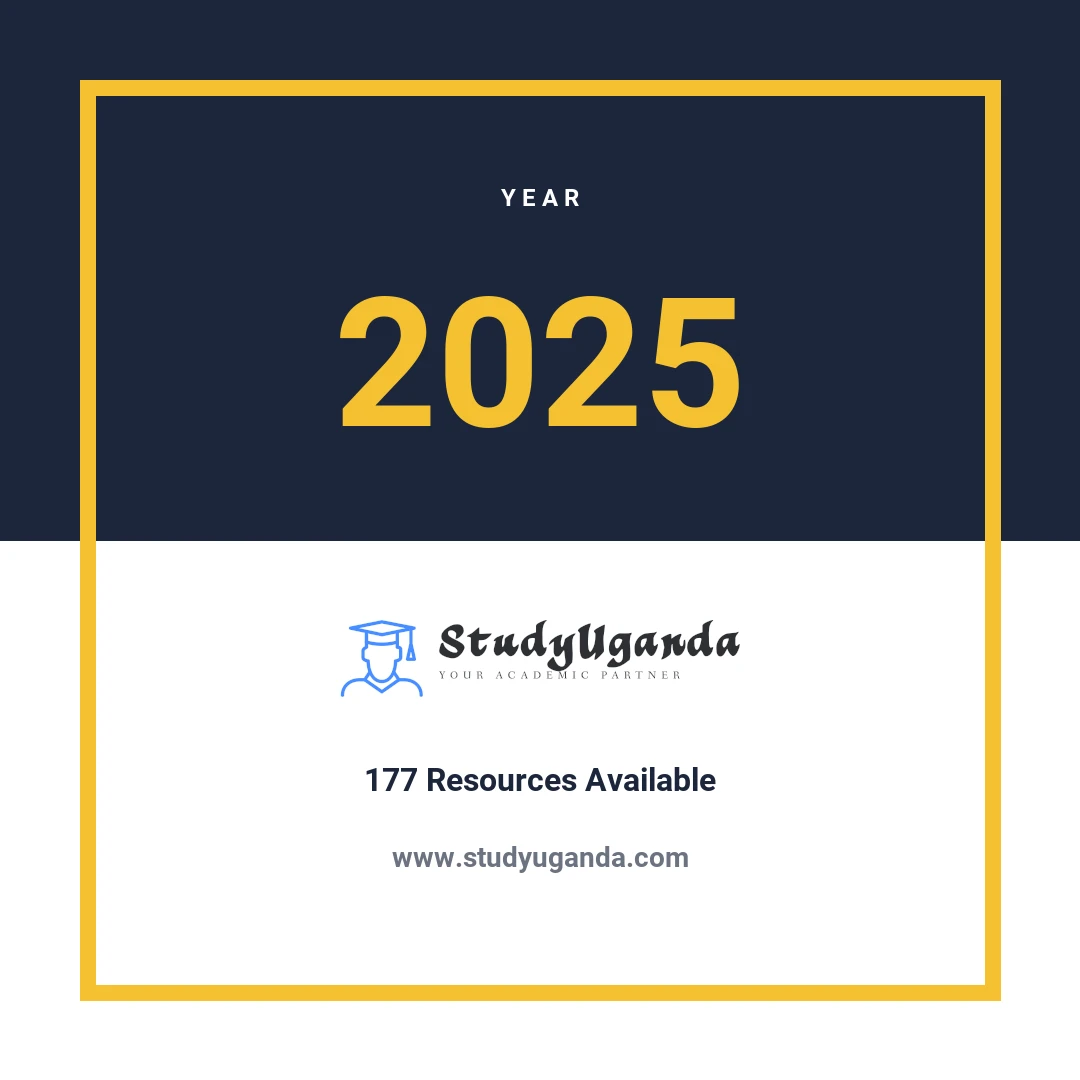 YEAR

2025

StudyUganda
YOUR ACADEMIC PARTNER

177 Resources Available

www.studyuganda.com